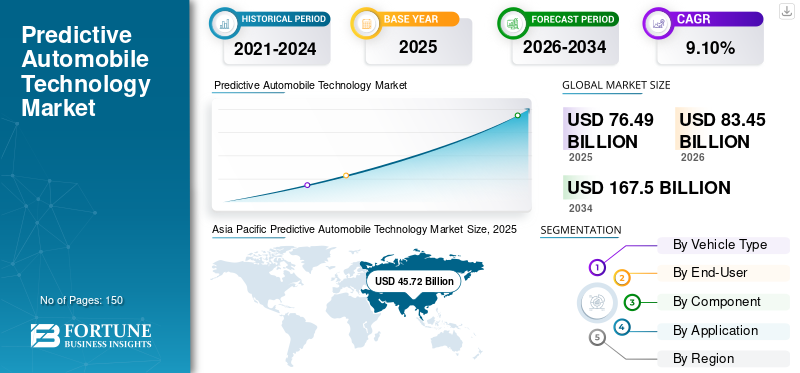 Predictive Automobile Technology Market

No of Pages: 150

FORTUNE BUSINESS INSIGHTS

HISTORICAL PERIOD
2021-2024

BASE YEAR
2025

FORECAST PERIOD
2026-2034

CAGR
9.10%

Predictive Automobile Technology Market

GLOBAL MARKET SIZE

USD 76.49 BILLION
2025

USD 83.45 BILLION
2026

USD 167.5 BILLION
2034

Asia Pacific Predictive Automobile Technology Market Size, 2025

USD 45.72 Billion

SEGMENTATION

1 By Vehicle Type
2 By End-User
3 By Component
4 By Application
5 By Region